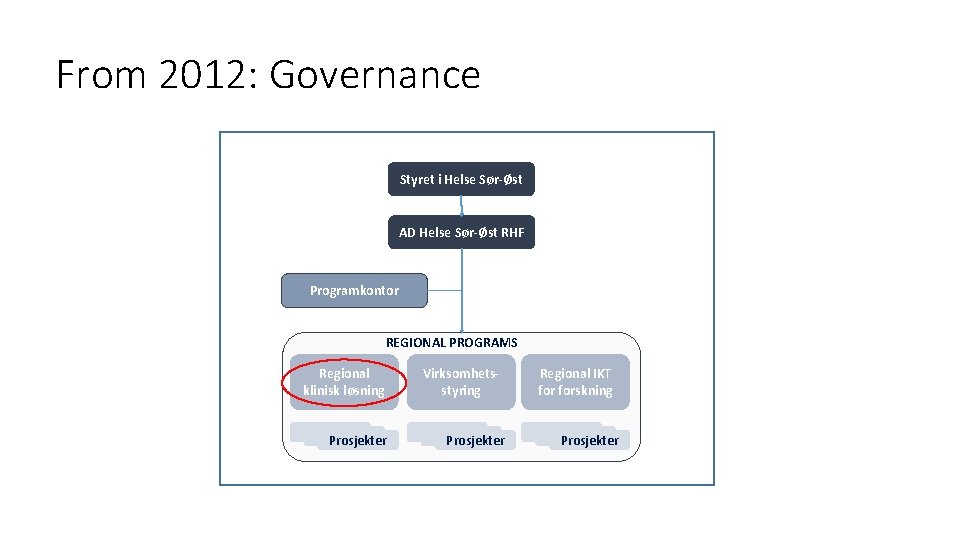 From 2012: Governance

Styret i Helse Sør-Øst

AD Helse Sør-Øst RHF

Programkontor

REGIONAL PROGRAMS

Regional klinisk løsning

Virksomhetsstyring

Regional IKT for forskning

Prosjekter

Prosjekter

Prosjekter